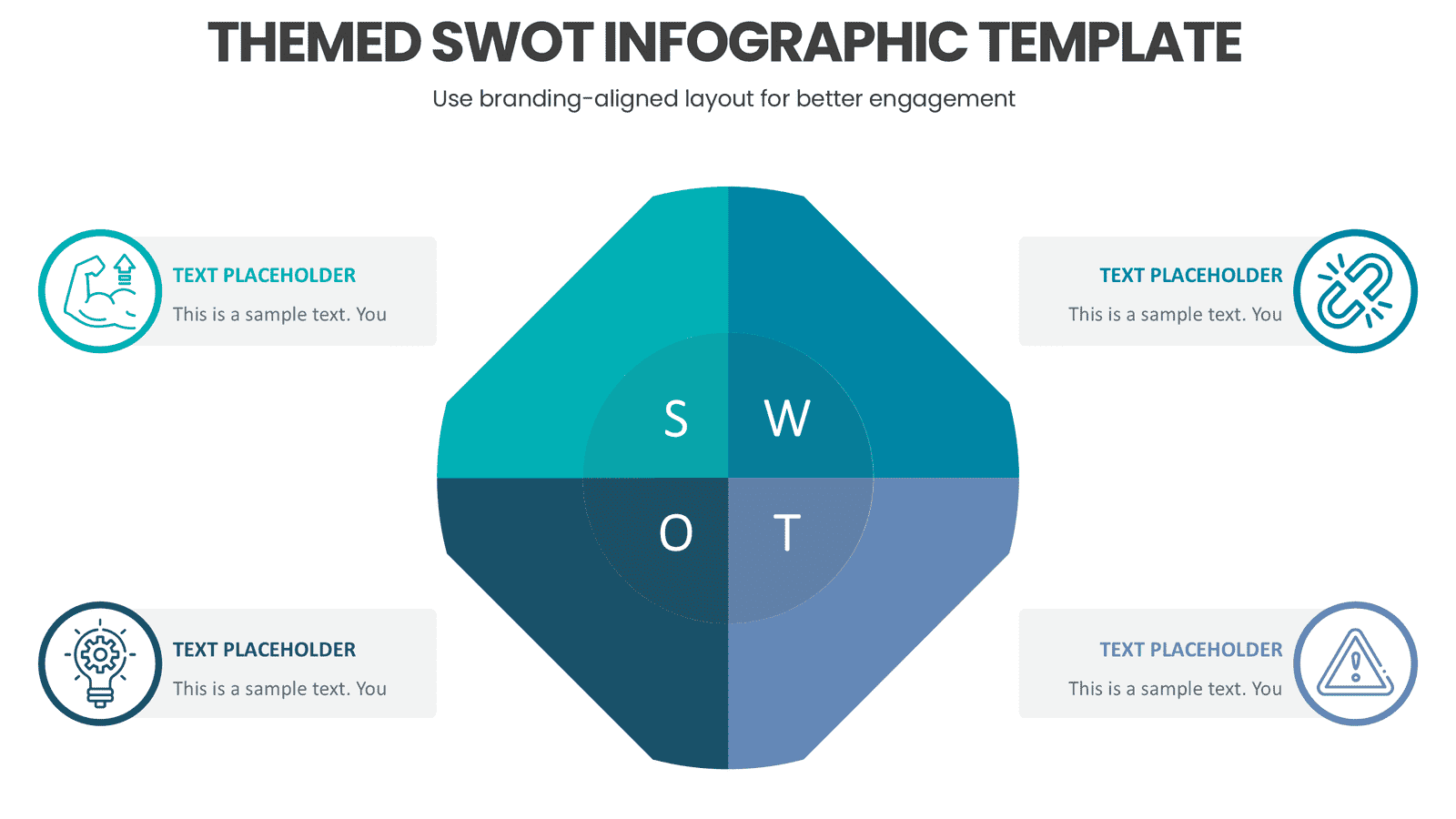 THEMED SWOT INFOGRAPHIC TEMPLATE

Use branding-aligned layout for better engagement

TEXT PLACEHOLDER
This is a sample text. You

TEXT PLACEHOLDER
This is a sample text. You

S W
O T

TEXT PLACEHOLDER
This is a sample text. You

TEXT PLACEHOLDER
This is a sample text. You